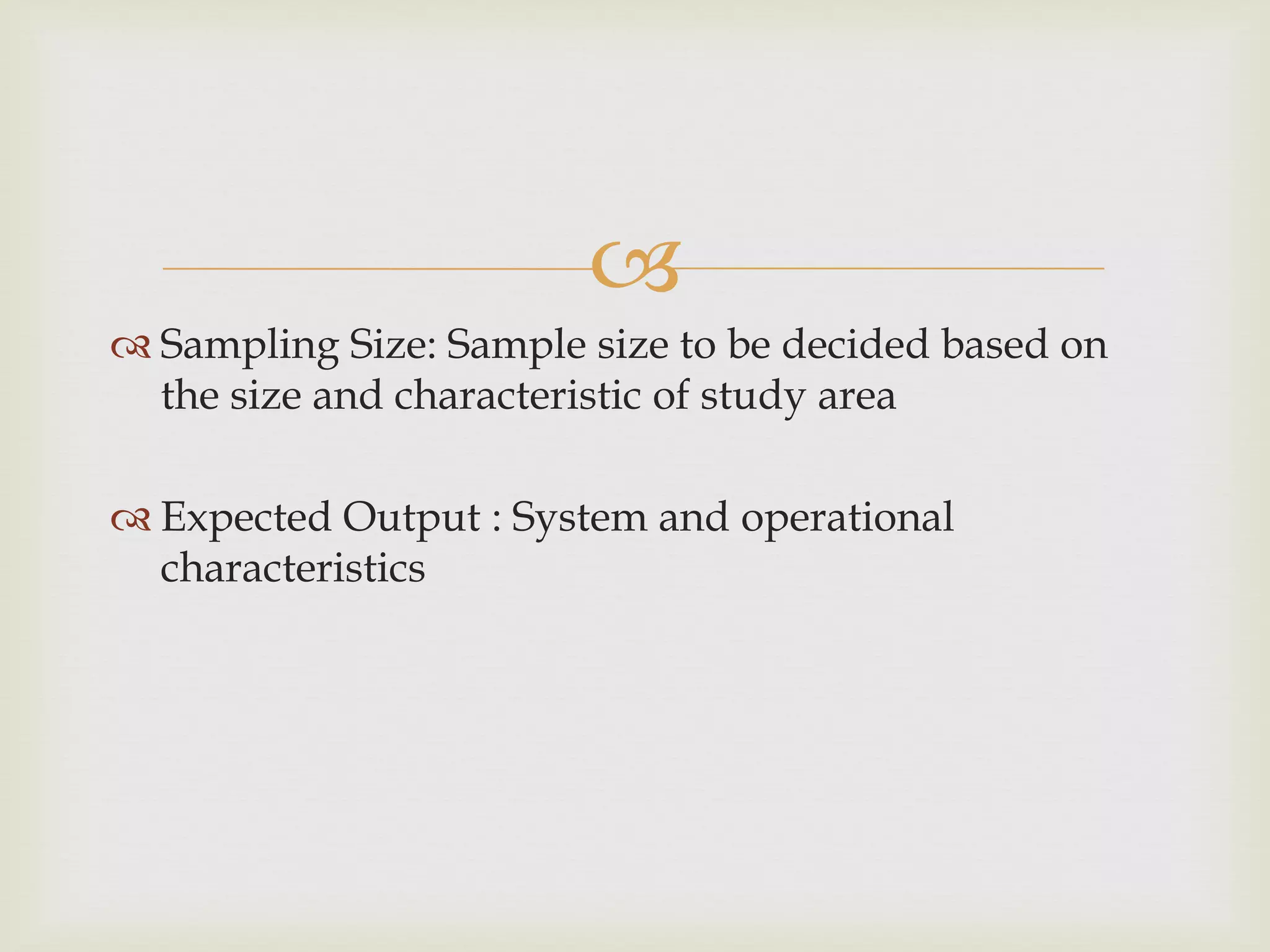 Sampling Size: Sample size to be decided based on the size and characteristic of study area

Expected Output : System and operational characteristics